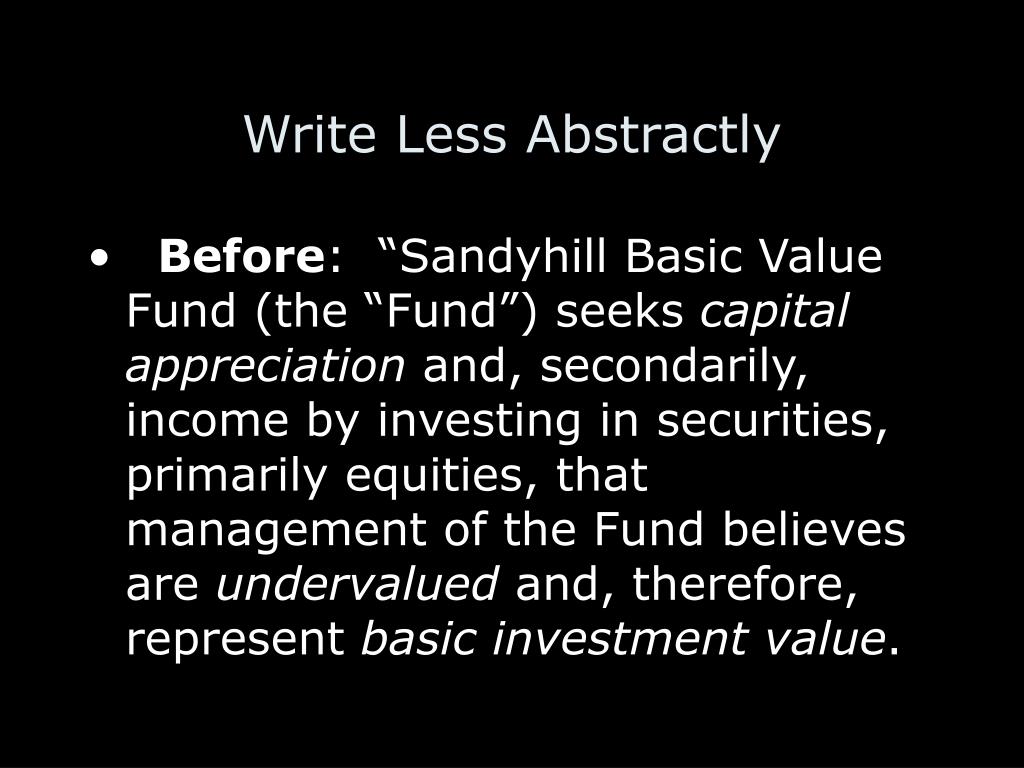 Write Less Abstractly

• Before: “Sandyhill Basic Value Fund (the “Fund”) seeks capital appreciation and, secondarily, income by investing in securities, primarily equities, that management of the Fund believes are undervalued and, therefore, represent basic investment value.